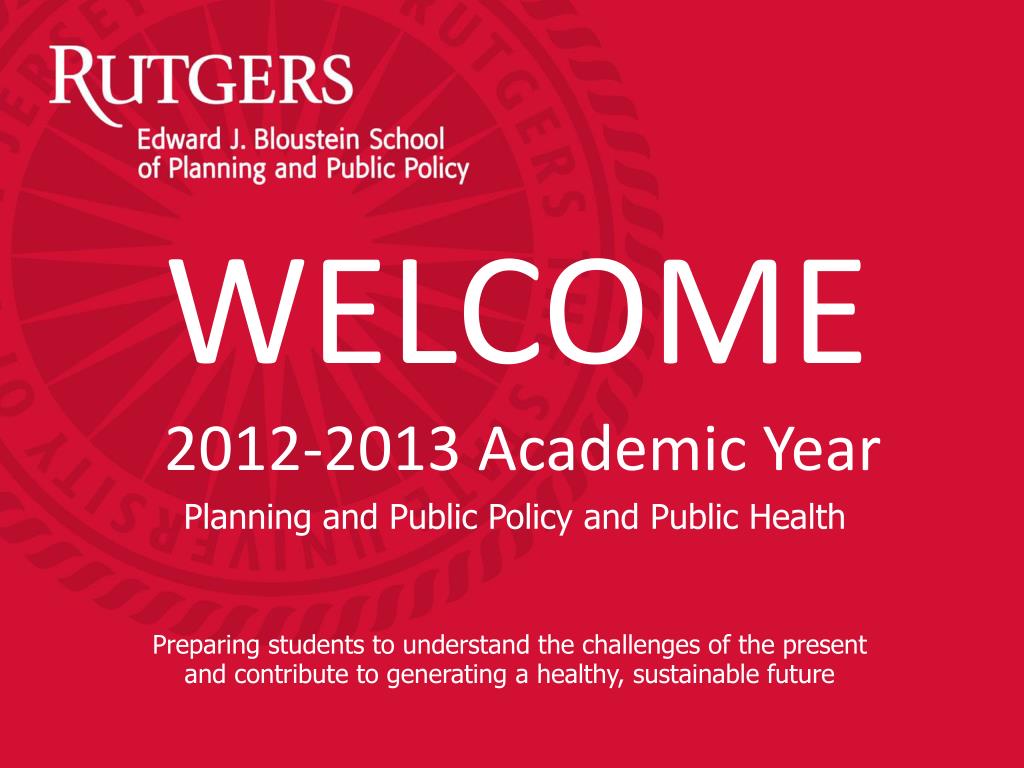 RUTGERS
Edward J. Bloustein School of Planning and Public Policy

WELCOME

2012-2013 Academic Year

Planning and Public Policy and Public Health

Preparing students to understand the challenges of the present and contribute to generating a healthy, sustainable future